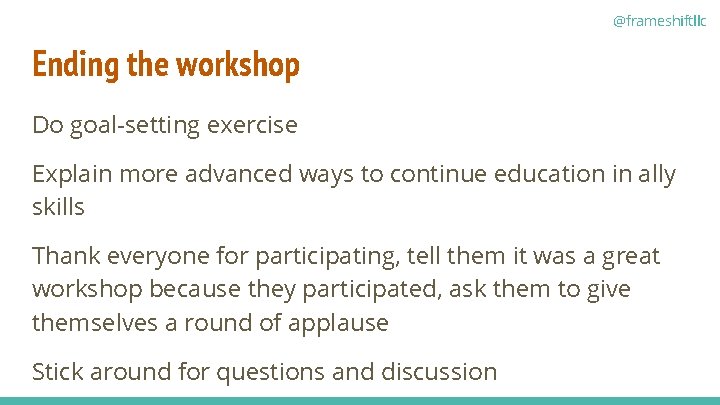 @frameshiftllc

Ending the workshop

Do goal-setting exercise

Explain more advanced ways to continue education in ally skills

Thank everyone for participating, tell them it was a great workshop because they participated, ask them to give themselves a round of applause

Stick around for questions and discussion